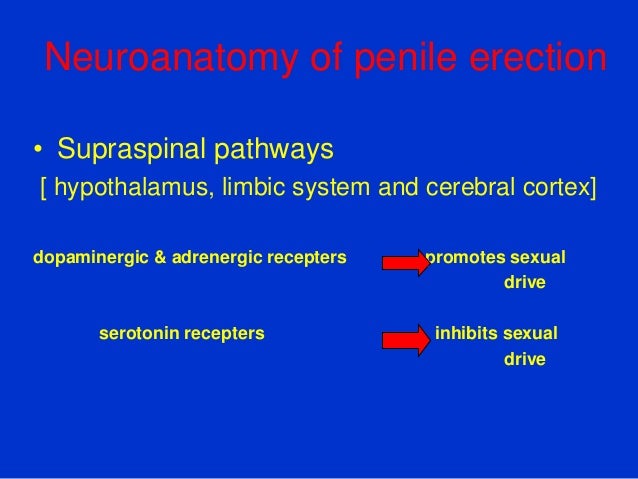 Neuroanatomy of penile erection

• Supraspinal pathways
[ hypothalamus, limbic system and cerebral cortex]

dopaminergic & adrenergic recepters promotes sexual drive

serotonin recepters inhibits sexual drive